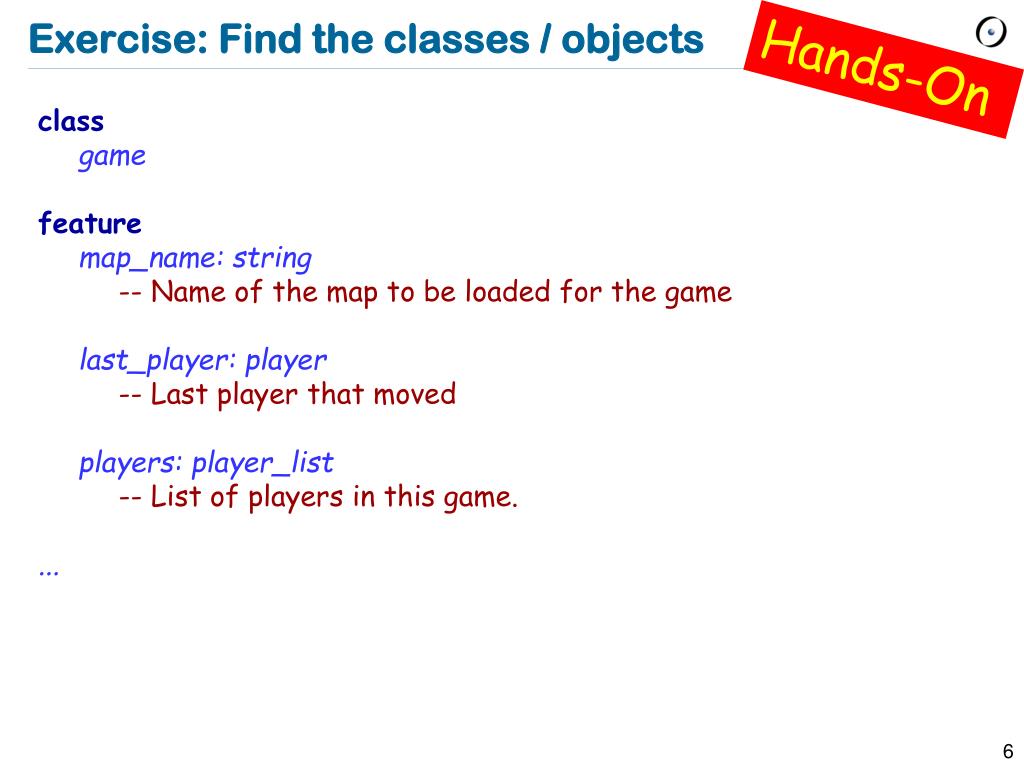 Exercise: Find the classes / objects

Hands-On

class
game

feature
map_name: string
-- Name of the map to be loaded for the game

last_player: player
-- Last player that moved

players: player_list
-- List of players in this game.

...

6